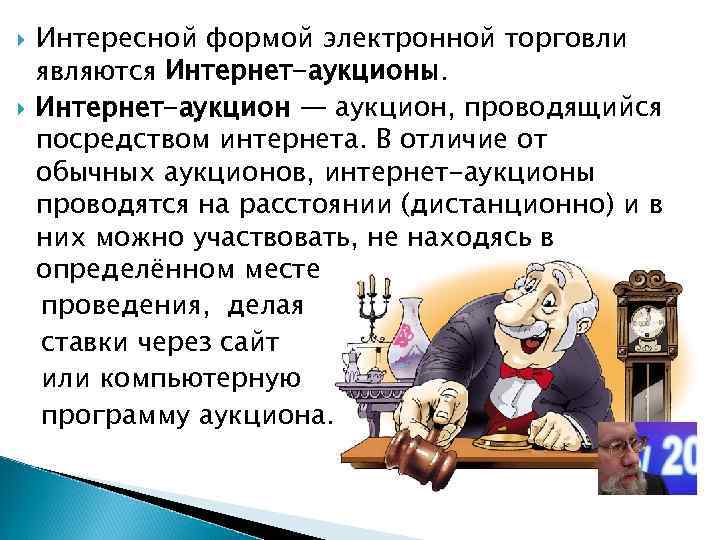 Интересной формой электронной торговли являются Интернет-аукционы.

Интернет-аукцион — аукцион, проводящийся посредством интернета. В отличие от обычных аукционов, интернет-аукционы проводятся на расстоянии (дистанционно) и в них можно участвовать, не находясь в определённом месте проведения, делая ставки через сайт или компьютерную программу аукциона.

20